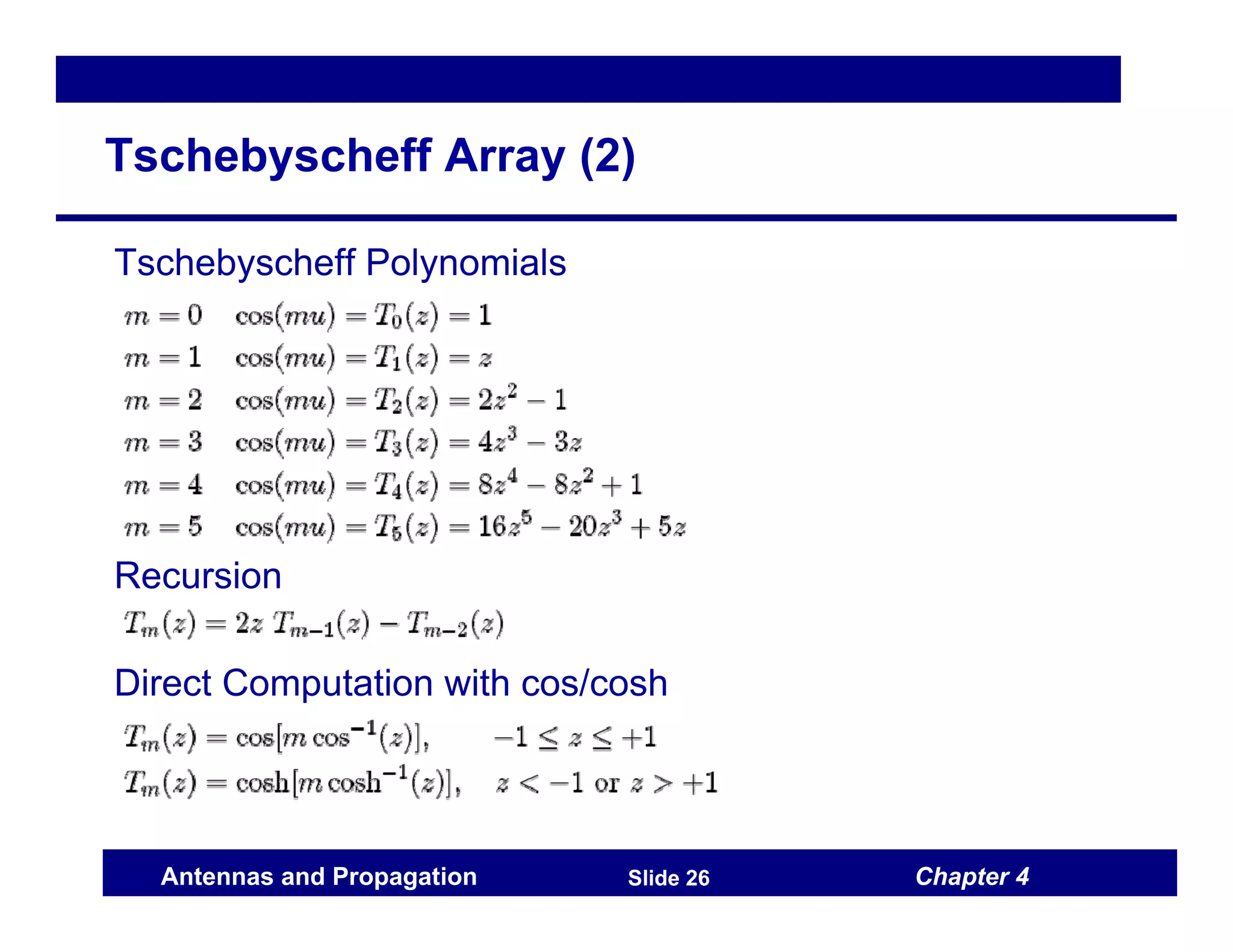 Tschebyscheff Array (2)

Tschebyscheff Polynomials

$m = 0 \quad \cos(mu) = T_0(z) = 1$

$m = 1 \quad \cos(mu) = T_1(z) = z$

$m = 2 \quad \cos(mu) = T_2(z) = 2z^2 - 1$

$m = 3 \quad \cos(mu) = T_3(z) = 4z^3 - 3z$

$m = 4 \quad \cos(mu) = T_4(z) = 8z^4 - 8z^2 + 1$

$m = 5 \quad \cos(mu) = T_5(z) = 16z^5 - 20z^3 + 5z$

Recursion

$T_m(z) = 2z\, T_{m-1}(z) - T_{m-2}(z)$

Direct Computation with cos/cosh

$T_m(z) = \cos[m \cos^{-1}(z)], \quad -1 \leq z \leq +1$

$T_m(z) = \cosh[m \cosh^{-1}(z)], \quad z < -1 \text{ or } z > +1$

Antennas and Propagation Slide 26 Chapter 4